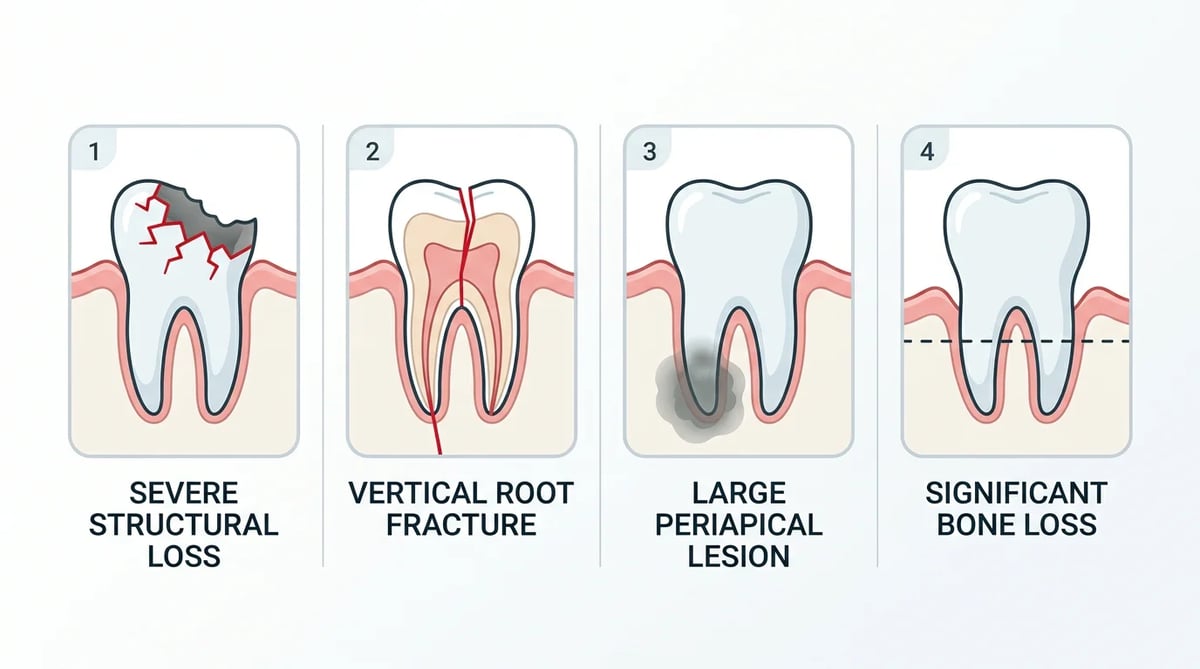 1

SEVERE STRUCTURAL LOSS

2

VERTICAL ROOT FRACTURE

3

LARGE PERIAPICAL LESION

4

SIGNIFICANT BONE LOSS